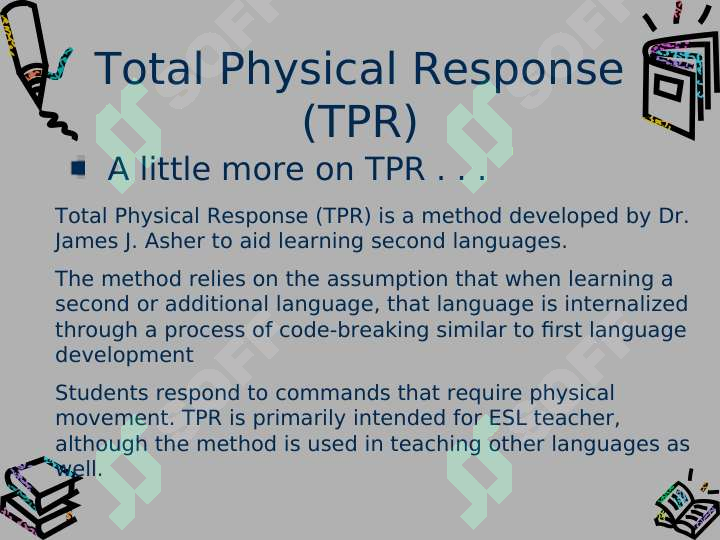 Total Physical Response (TPR)

A little more on TPR . . .

Total Physical Response (TPR) is a method developed by Dr. James J. Asher to aid learning second languages.

The method relies on the assumption that when learning a second or additional language, that language is internalized through a process of code-breaking similar to first language development

Students respond to commands that require physical movement. TPR is primarily intended for ESL teacher, although the method is used in teaching other languages as well.